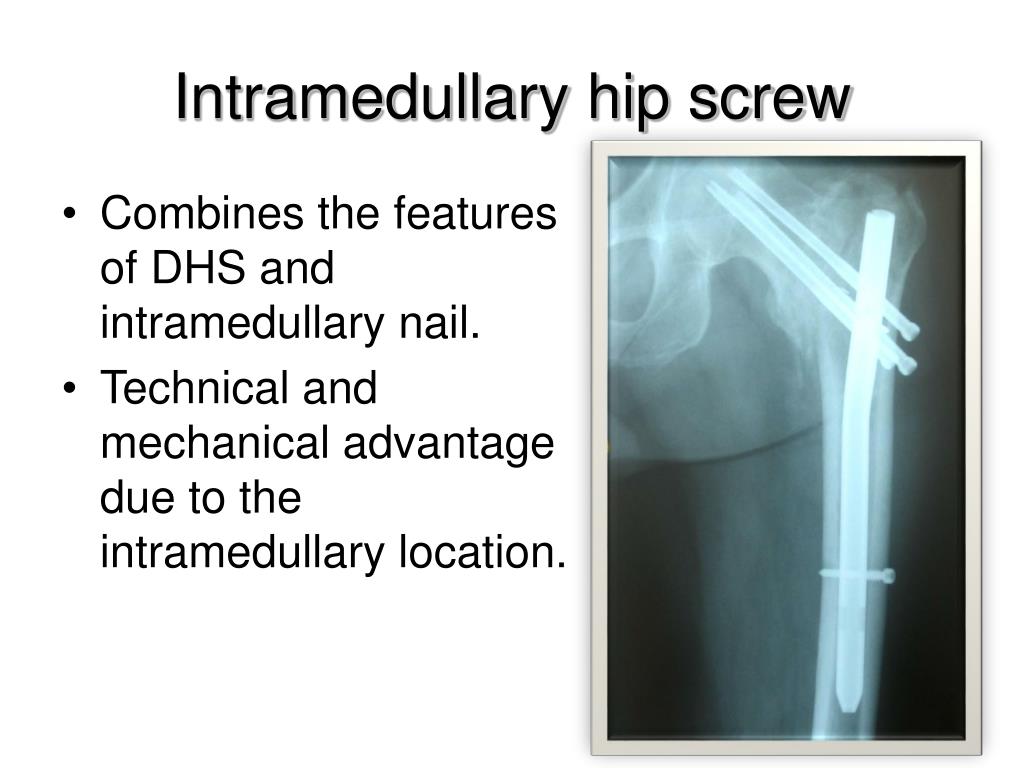 Intramedullary hip screw

• Combines the features of DHS and intramedullary nail.
• Technical and mechanical advantage due to the intramedullary location.